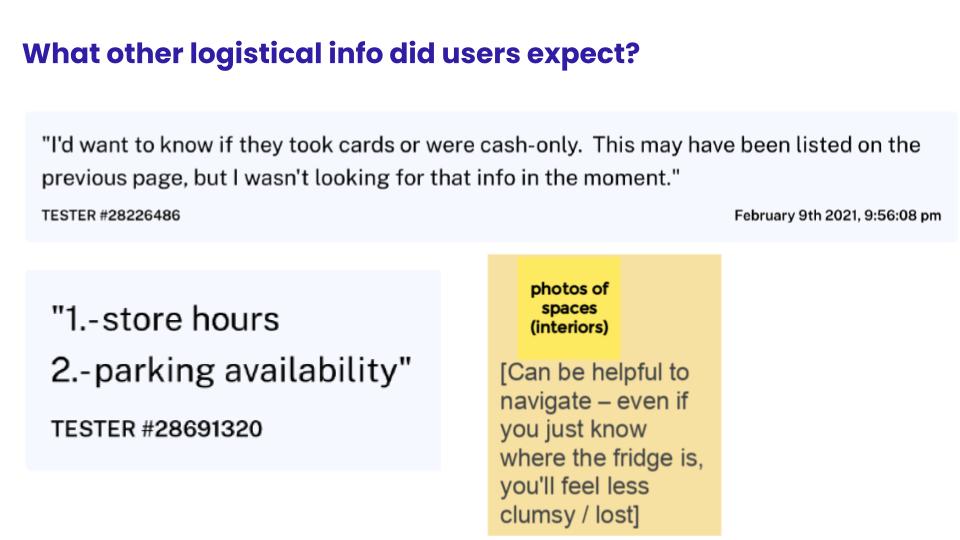 What other logistical info did users expect?

"I'd want to know if they took cards or were cash-only. This may have been listed on the previous page, but I wasn't looking for that info in the moment."

TESTER #28226486

February 9th 2021, 9:56:08 pm

"1.-store hours
2.-parking availability"

TESTER #28691320

photos of spaces (interiors)

[Can be helpful to navigate – even if you just know where the fridge is, you'll feel less clumsy / lost]